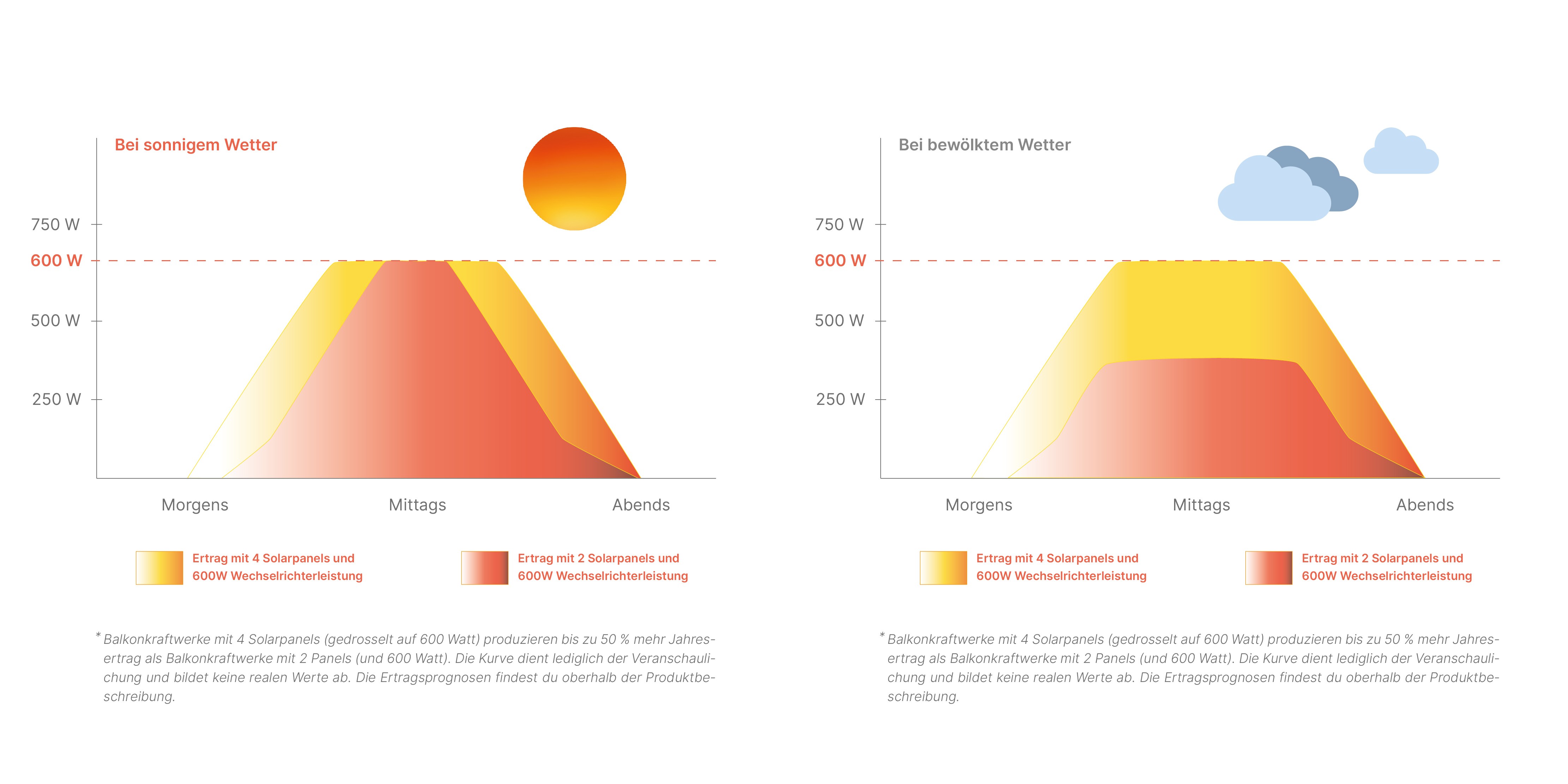 Bei sonnigem Wetter

750 W
600 W
500 W
250 W

Morgens
Mittags
Abends

Ertrag mit 4 Solarpanels und 600W Wechselrichterleistung

Ertrag mit 2 Solarpanels und 600W Wechselrichterleistung

* Balkonkraftwerke mit 4 Solarpanels (gedrosselt auf 600 Watt) produzieren bis zu 50 % mehr Jahresertrag als Balkonkraftwerke mit 2 Panels (und 600 Watt). Die Kurve dient lediglich der Veranschaulichung und bildet keine realen Werte ab. Die Ertragsprognosen findest du oberhalb der Produktbeschreibung.

Bei bewölktem Wetter

750 W
600 W
500 W
250 W

Morgens
Mittags
Abends

Ertrag mit 4 Solarpanels und 600W Wechselrichterleistung

Ertrag mit 2 Solarpanels und 600W Wechselrichterleistung

* Balkonkraftwerke mit 4 Solarpanels (gedrosselt auf 600 Watt) produzieren bis zu 50 % mehr Jahresertrag als Balkonkraftwerke mit 2 Panels (und 600 Watt). Die Kurve dient lediglich der Veranschaulichung und bildet keine realen Werte ab. Die Ertragsprognosen findest du oberhalb der Produktbeschreibung.